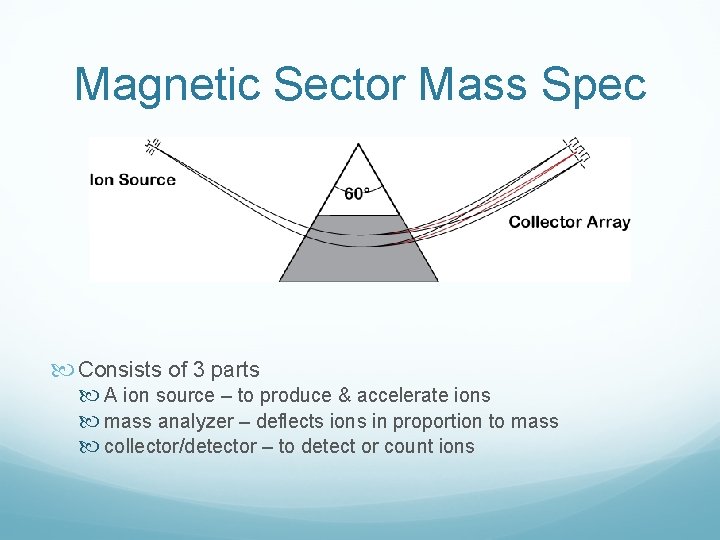 Magnetic Sector Mass Spec

Ion Source

60°

Collector Array

Consists of 3 parts

A ion source – to produce & accelerate ions

mass analyzer – deflects ions in proportion to mass

collector/detector – to detect or count ions